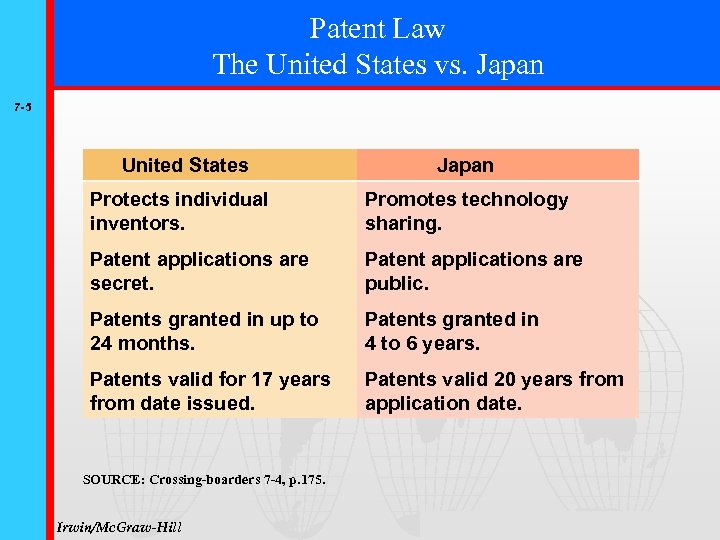 Patent Law
The United States vs. Japan

7-5

| United States | Japan |
|---|---|
| Protects individual inventors. | Promotes technology sharing. |
| Patent applications are secret. | Patent applications are public. |
| Patents granted in up to 24 months. | Patents granted in 4 to 6 years. |
| Patents valid for 17 years from date issued. | Patents valid 20 years from application date. |

SOURCE: Crossing-boarders 7-4, p.175.

Irwin/McGraw-Hill